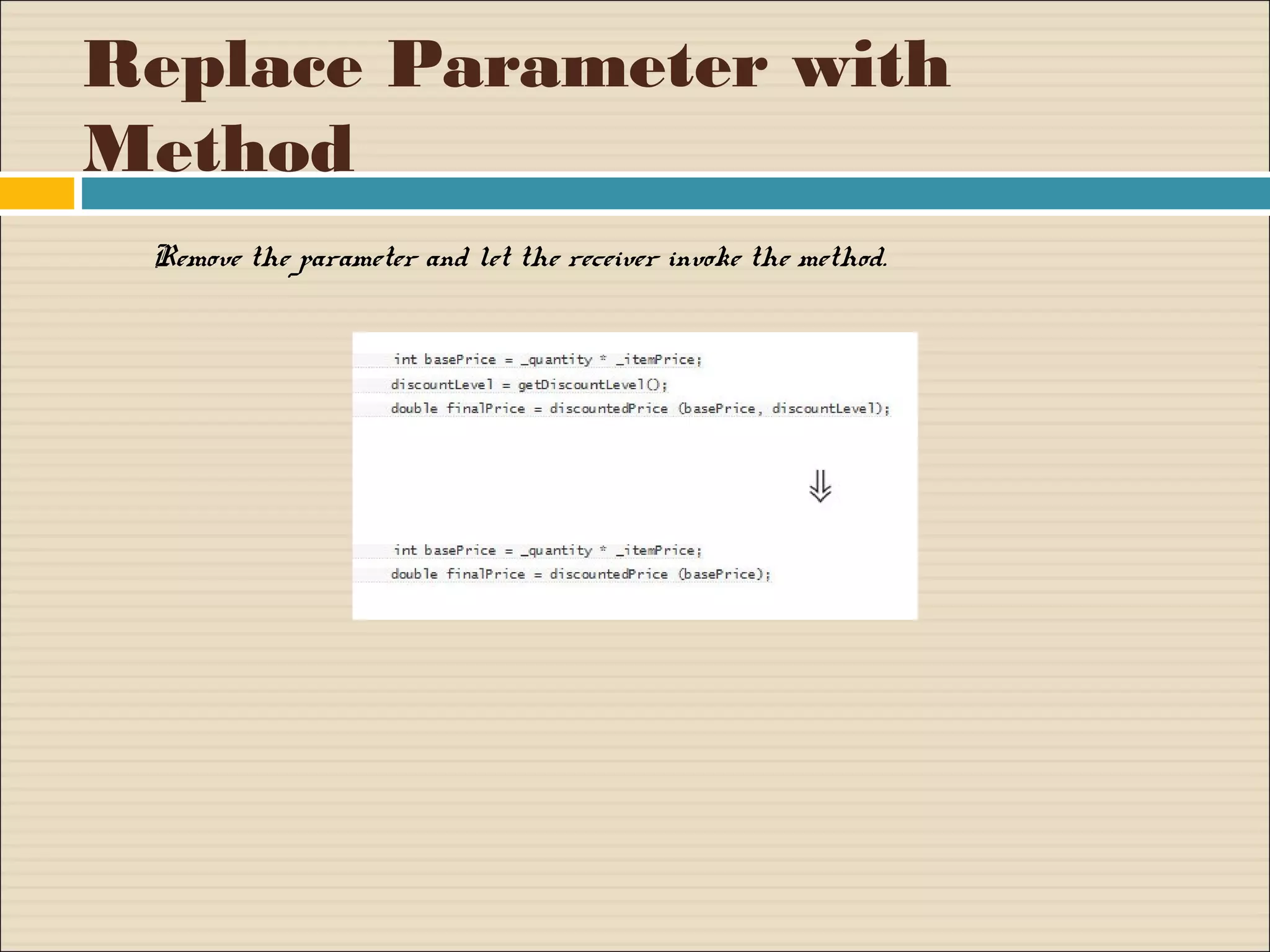 Replace Parameter with Method

Remove the parameter and let the receiver invoke the method.

int basePrice = _quantity * _itemPrice;
discountLevel = getDiscountLevel();
double finalPrice = discountedPrice (basePrice, discountLevel);

⇓

int basePrice = _quantity * _itemPrice;
double finalPrice = discountedPrice (basePrice);